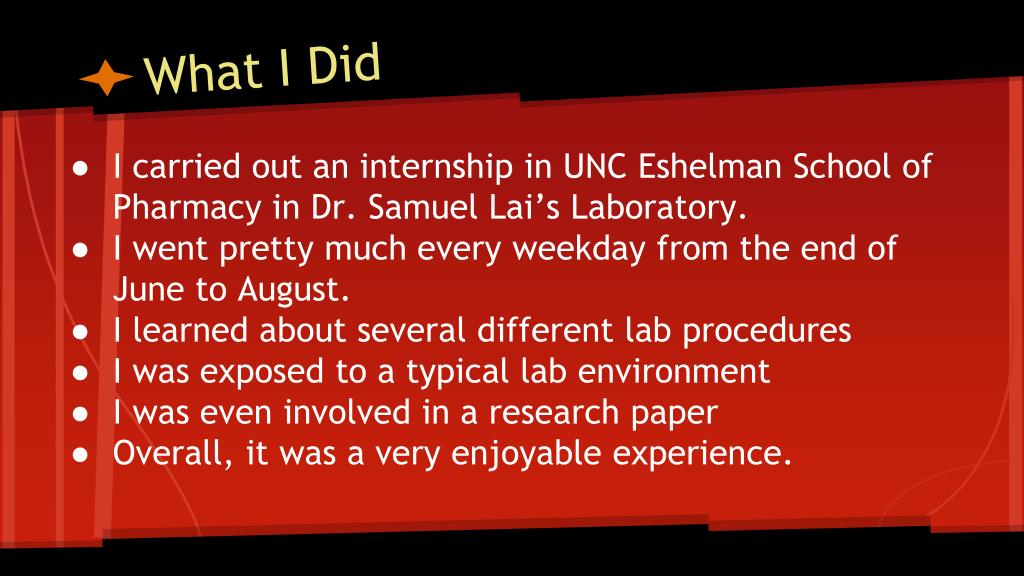 What I Did

● I carried out an internship in UNC Eshelman School of Pharmacy in Dr. Samuel Lai’s Laboratory.
● I went pretty much every weekday from the end of June to August.
● I learned about several different lab procedures
● I was exposed to a typical lab environment
● I was even involved in a research paper
● Overall, it was a very enjoyable experience.